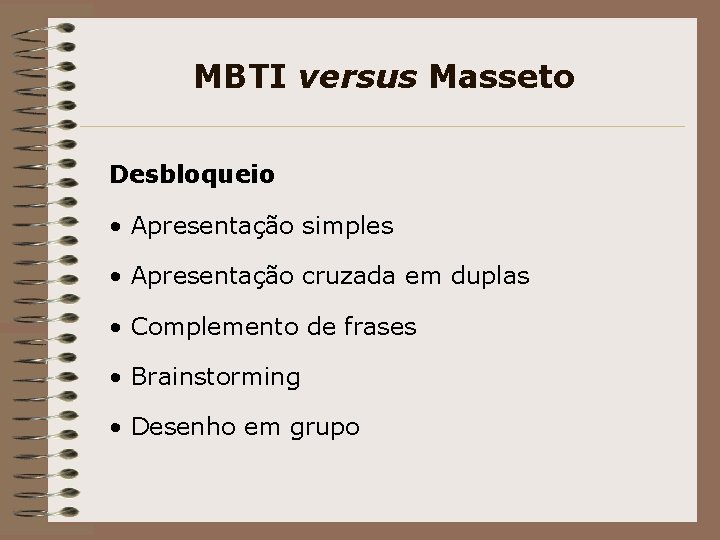 MBTI versus Masseto

Desbloqueio

• Apresentação simples

• Apresentação cruzada em duplas

• Complemento de frases

• Brainstorming

• Desenho em grupo